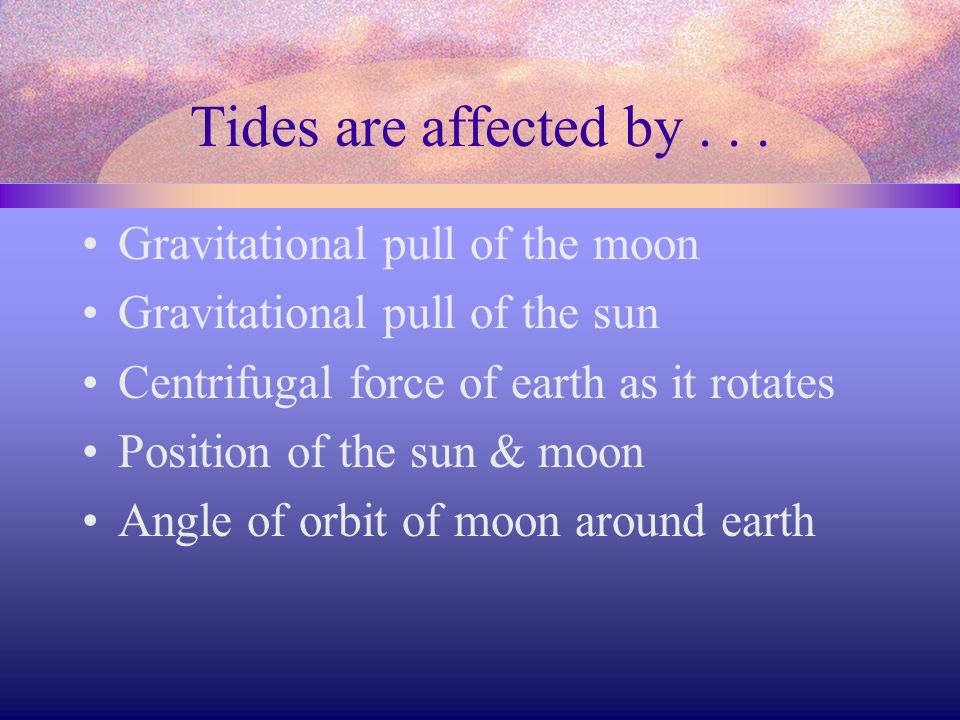 Tides are affected by . . .

• Gravitational pull of the moon
• Gravitational pull of the sun
• Centrifugal force of earth as it rotates
• Position of the sun & moon
• Angle of orbit of moon around earth